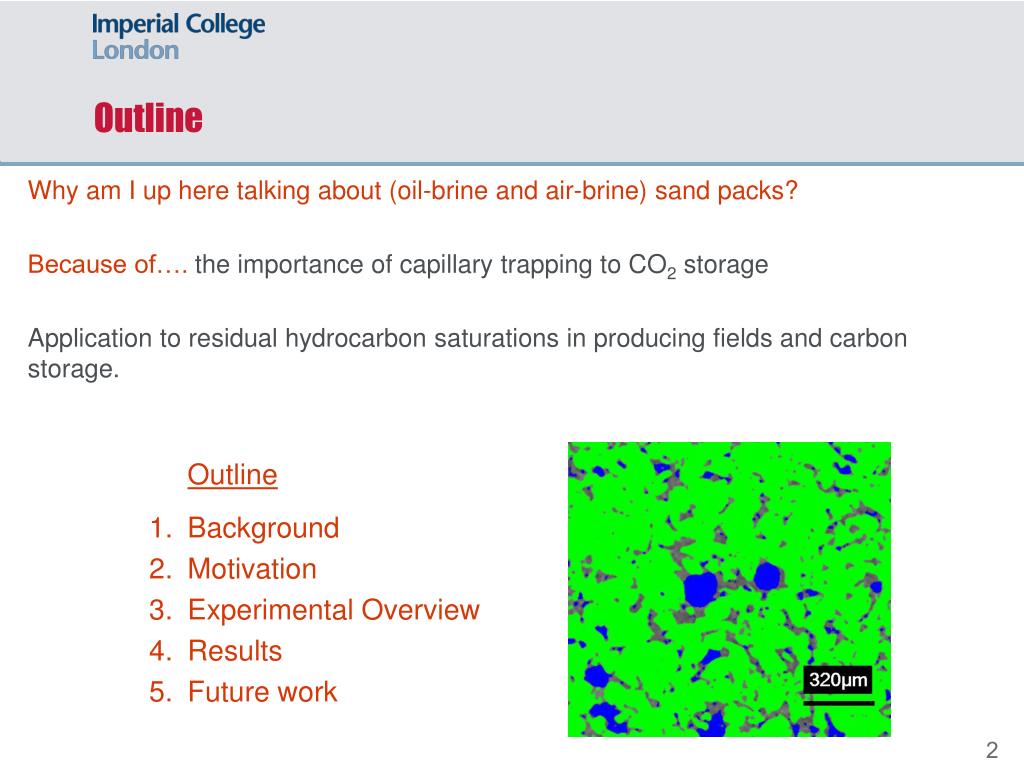 Imperial College
London

Outline

Why am I up here talking about (oil-brine and air-brine) sand packs?

Because of…. the importance of capillary trapping to $CO_2$ storage

Application to residual hydrocarbon saturations in producing fields and carbon storage.

Outline

1. Background
2. Motivation
3. Experimental Overview
4. Results
5. Future work

320μm

2